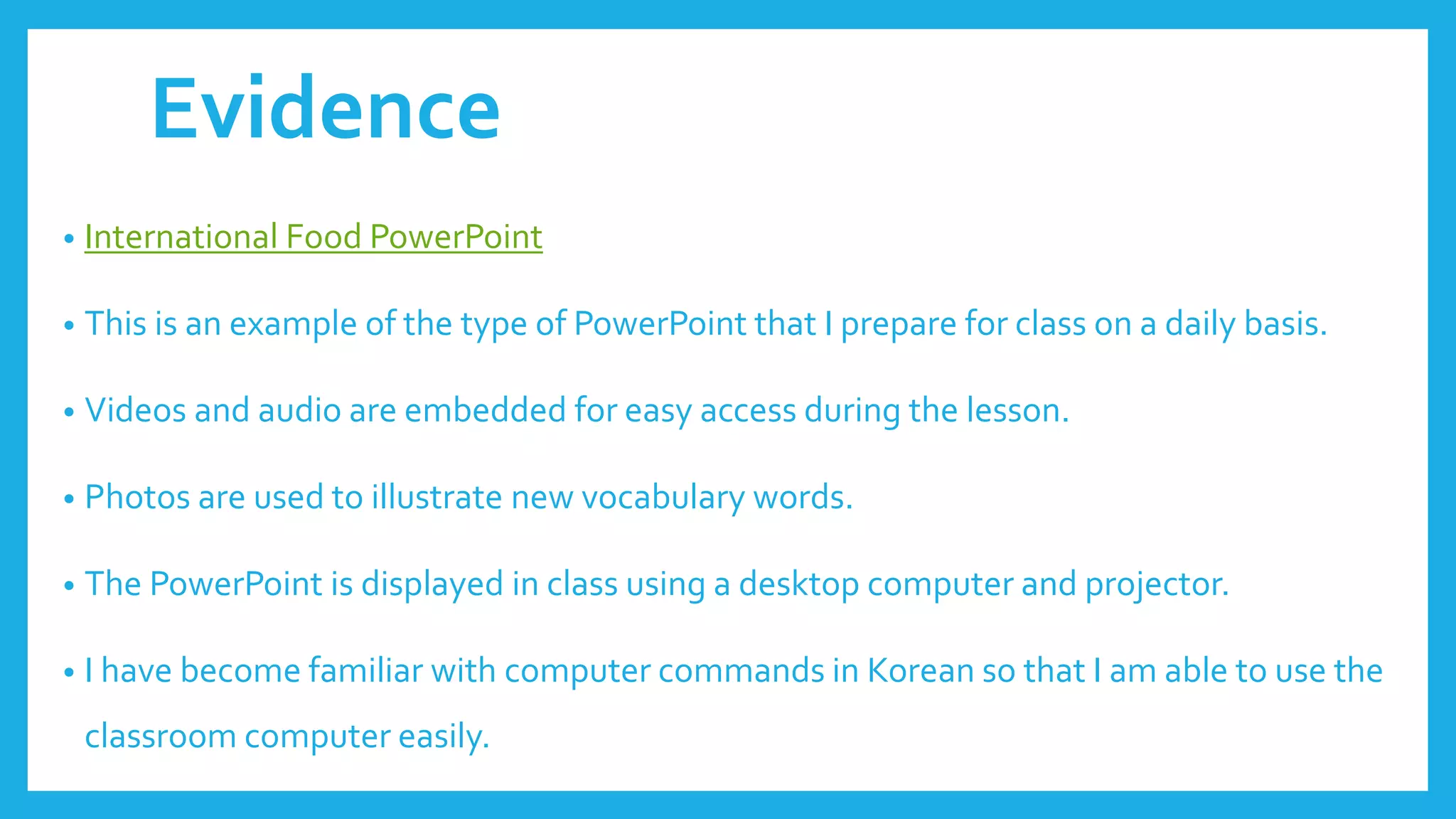 Evidence

• International Food PowerPoint

• This is an example of the type of PowerPoint that I prepare for class on a daily basis.

• Videos and audio are embedded for easy access during the lesson.

• Photos are used to illustrate new vocabulary words.

• The PowerPoint is displayed in class using a desktop computer and projector.

• I have become familiar with computer commands in Korean so that I am able to use the classroom computer easily.